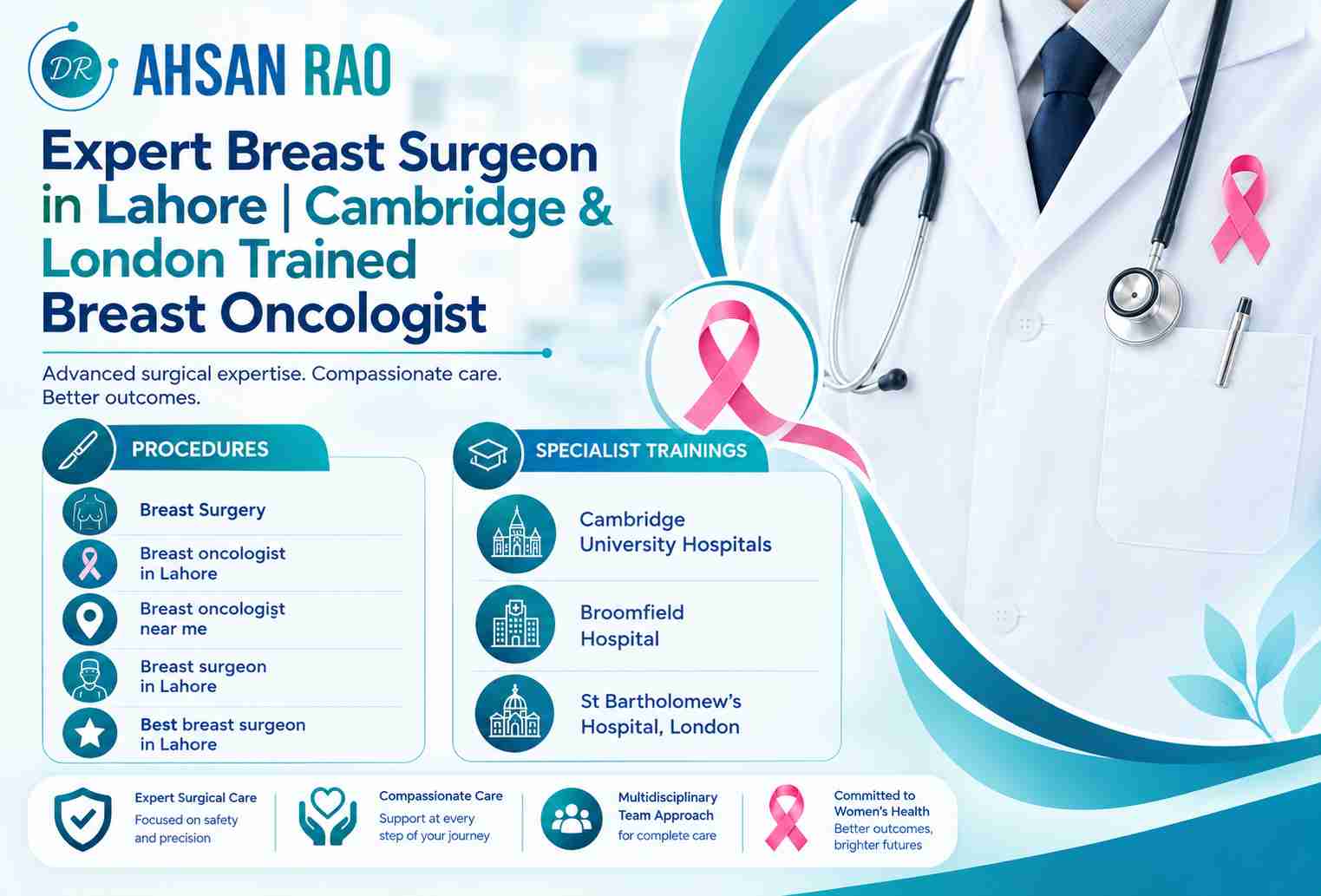 DR AHSAN RAO

Expert Breast Surgeon in Lahore | Cambridge & London Trained Breast Oncologist

Advanced surgical expertise. Compassionate care. Better outcomes.

PROCEDURES

Breast Surgery

Breast oncologist in Lahore

Breast oncologist near me

Breast surgeon in Lahore

Best breast surgeon in Lahore

SPECIALIST TRAININGS

Cambridge University Hospitals

Broomfield Hospital

St Bartholomew's Hospital, London

Expert Surgical Care
Focused on safety and precision

Compassionate Care
Support at every step of your journey

Multidisciplinary Team Approach
for complete care

Committed to Women's Health
Better outcomes, brighter futures